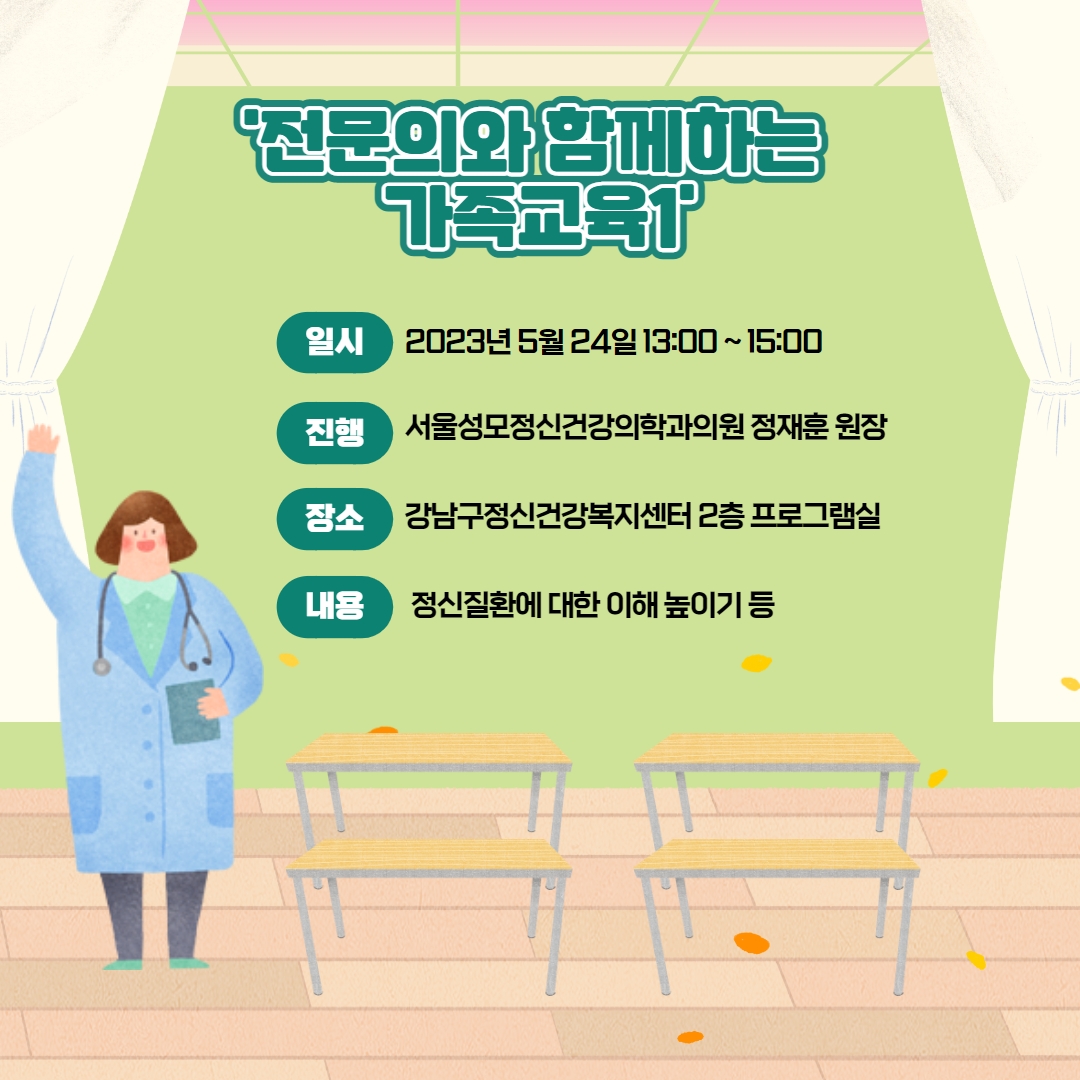 '전문의와 함께하는 가족교육1'

일시 2023년 5월 24일 13:00 ~ 15:00

진행 서울성모정신건강의학과의원 정재훈 원장

장소 강남구정신건강복지센터 2층 프로그램실

내용 정신질환에 대한 이해 높이기 등